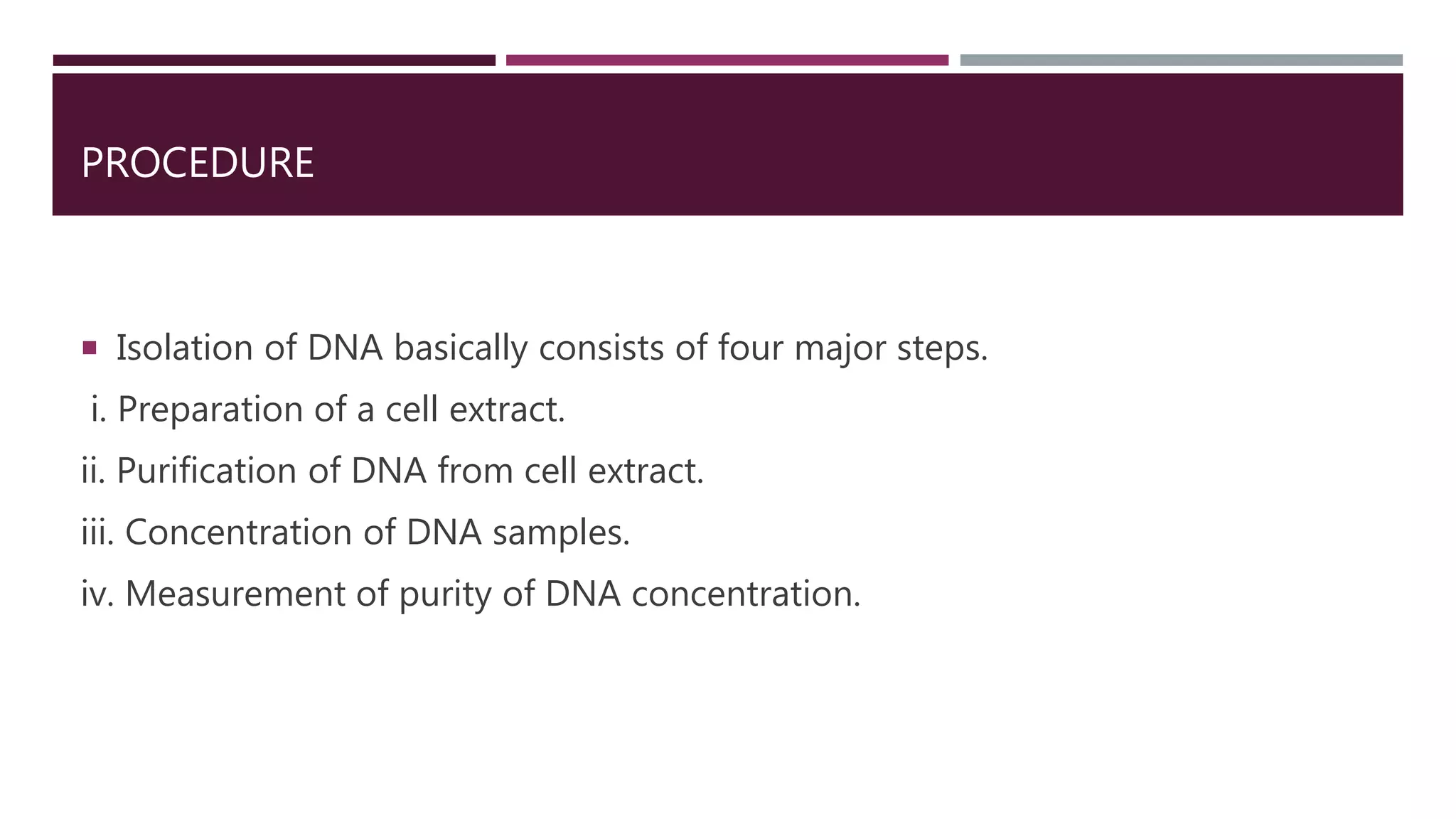 PROCEDURE

▪ Isolation of DNA basically consists of four major steps.

i. Preparation of a cell extract.

ii. Purification of DNA from cell extract.

iii. Concentration of DNA samples.

iv. Measurement of purity of DNA concentration.